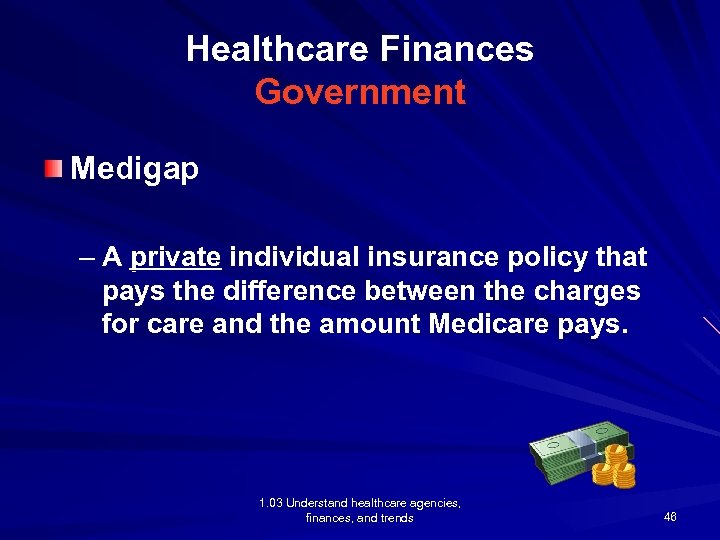 Healthcare Finances
Government

Medigap

– A private individual insurance policy that pays the difference between the charges for care and the amount Medicare pays.

1.03 Understand healthcare agencies, finances, and trends

46